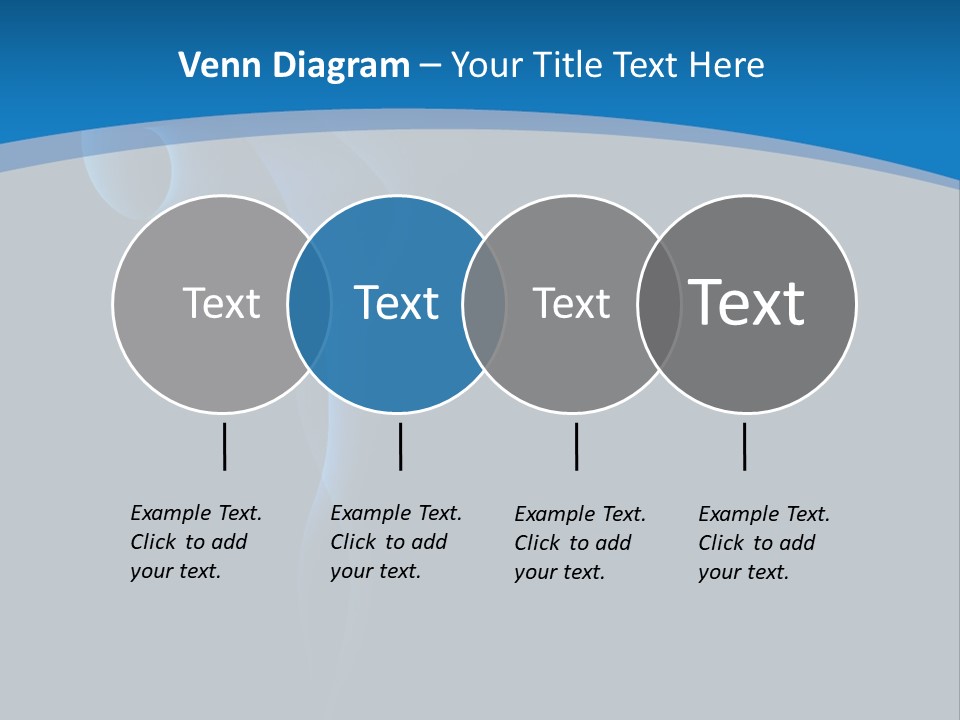 Venn Diagram – Your Title Text Here

Text

Text

Text

Text

Example Text. Click to add your text.

Example Text. Click to add your text.

Example Text. Click to add your text.

Example Text. Click to add your text.